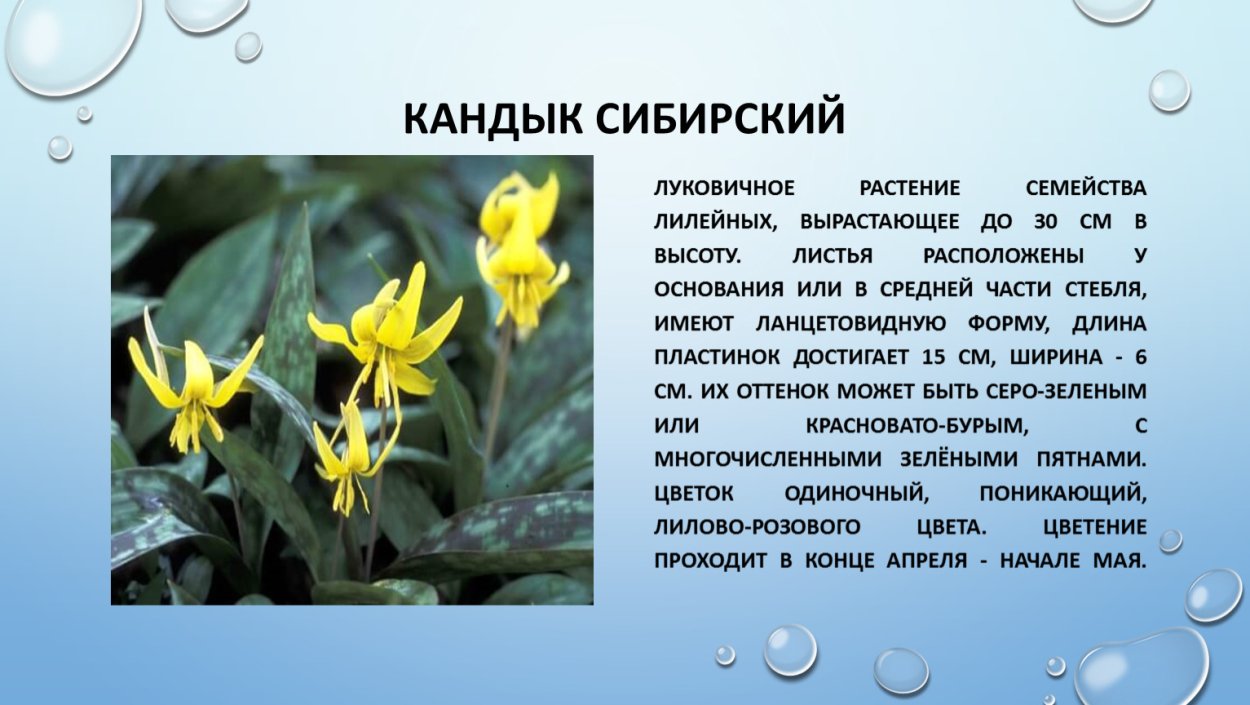 КАНДЫК СИБИРСКИЙ

ЛУКОВИЧНОЕ РАСТЕНИЕ СЕМЕЙСТВА ЛИЛЕЙНЫХ, ВЫРАСТАЮЩЕЕ ДО 30 СМ В ВЫСОТУ. ЛИСТЬЯ РАСПОЛОЖЕНЫ У ОСНОВАНИЯ ИЛИ В СРЕДНЕЙ ЧАСТИ СТЕБЛЯ, ИМЕЮТ ЛАНЦЕТОВИДНУЮ ФОРМУ, ДЛИНА ПЛАСТИНОК ДОСТИГАЕТ 15 СМ, ШИРИНА - 6 СМ. ИХ ОТТЕНОК МОЖЕТ БЫТЬ СЕРО-ЗЕЛЕНЫМ ИЛИ КРАСНОВАТО-БУРЫМ, С МНОГОЧИСЛЕННЫМИ ЗЕЛЁНЫМИ ПЯТНАМИ. ЦВЕТОК ОДИНОЧНЫЙ, ПОНИКАЮЩИЙ, ЛИЛОВО-РОЗОВОГО ЦВЕТА. ЦВЕТЕНИЕ ПРОХОДИТ В КОНЦЕ АПРЕЛЯ - НАЧАЛЕ МАЯ.